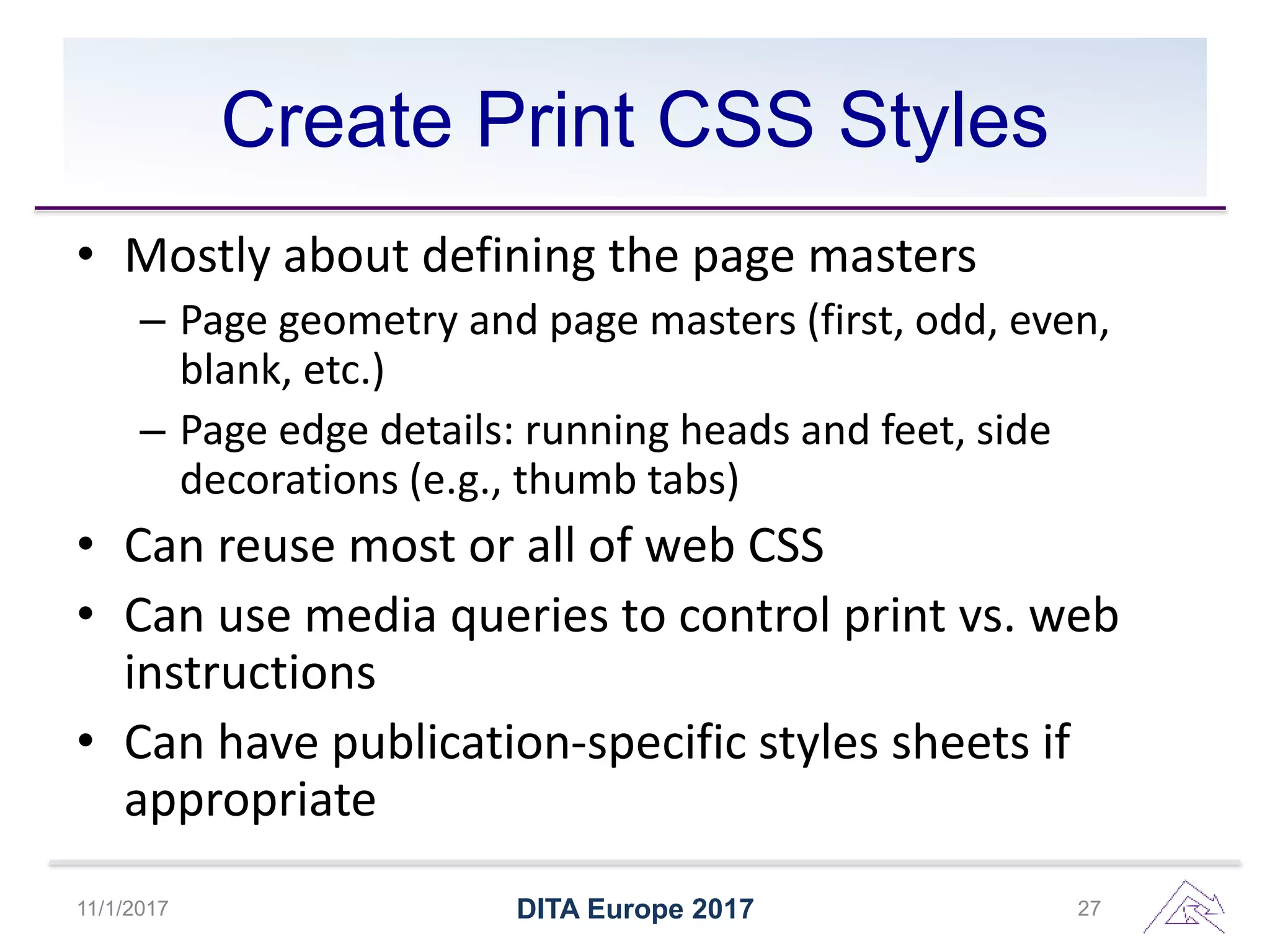 Create Print CSS Styles

• Mostly about defining the page masters
– Page geometry and page masters (first, odd, even, blank, etc.)
– Page edge details: running heads and feet, side decorations (e.g., thumb tabs)
• Can reuse most or all of web CSS
• Can use media queries to control print vs. web instructions
• Can have publication-specific styles sheets if appropriate

11/1/2017
DITA Europe 2017
27